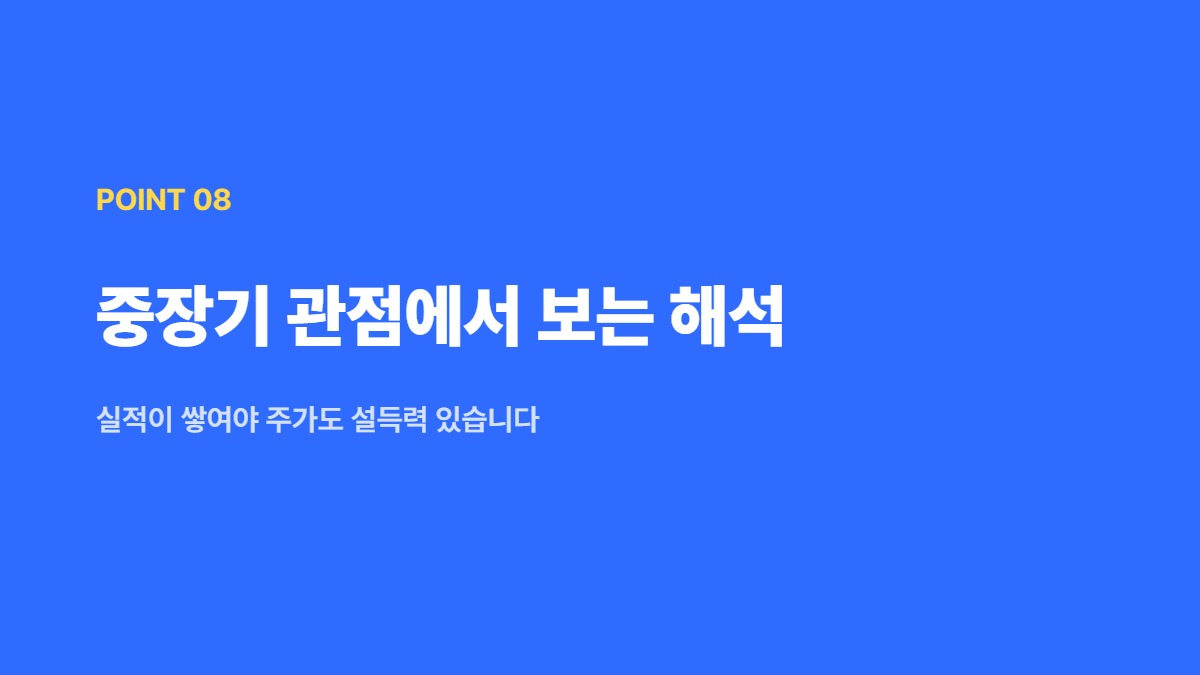 POINT 08

중장기 관점에서 보는 해석

실적이 쌓여야 주가도 설득력 있습니다